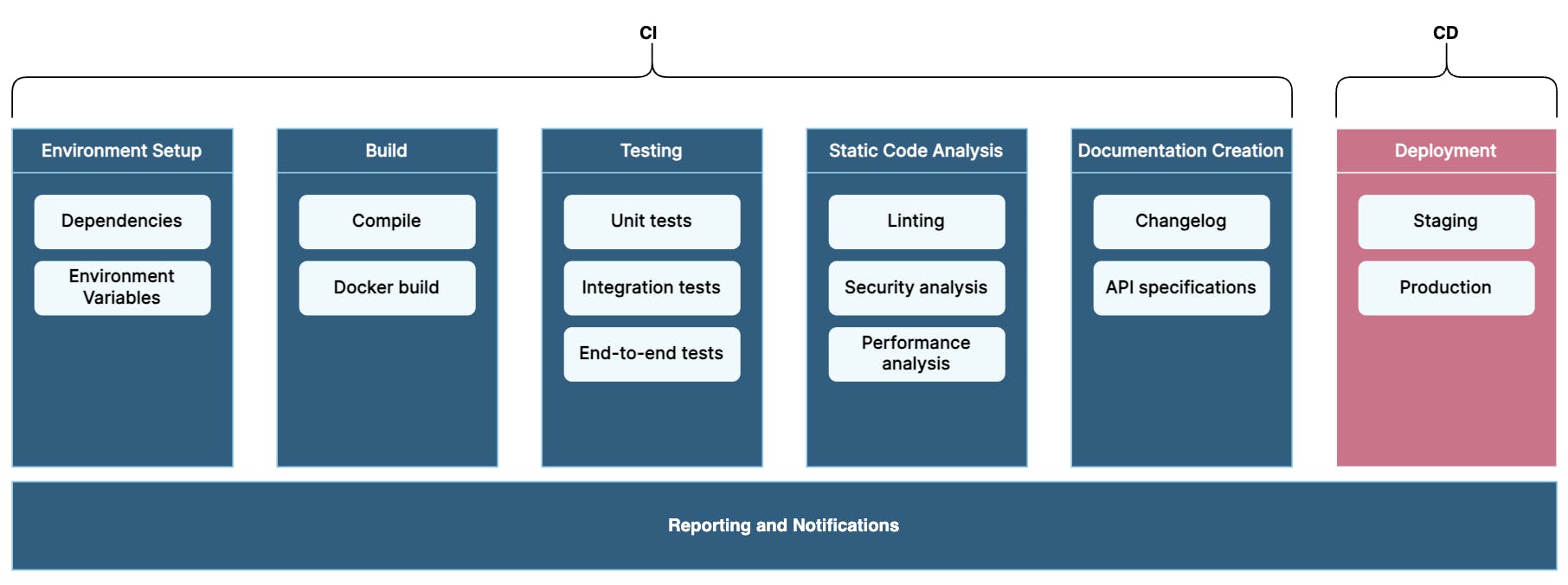 CI

CD

Environment Setup

Dependencies

Environment Variables

Build

Compile

Docker build

Testing

Unit tests

Integration tests

End-to-end tests

Static Code Analysis

Linting

Security analysis

Performance analysis

Documentation Creation

Changelog

API specifications

Deployment

Staging

Production

Reporting and Notifications